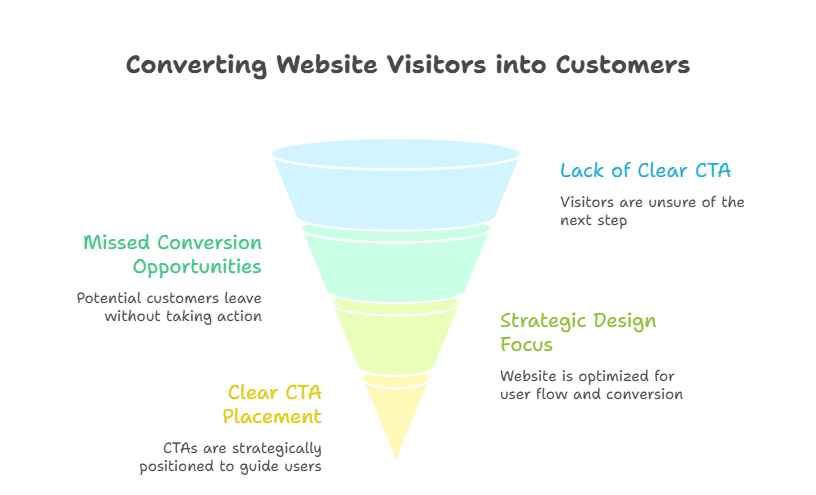 Converting Website Visitors into Customers

Lack of Clear CTA

Visitors are unsure of the next step

Missed Conversion Opportunities

Potential customers leave without taking action

Strategic Design Focus

Website is optimized for user flow and conversion

Clear CTA Placement

CTAs are strategically positioned to guide users